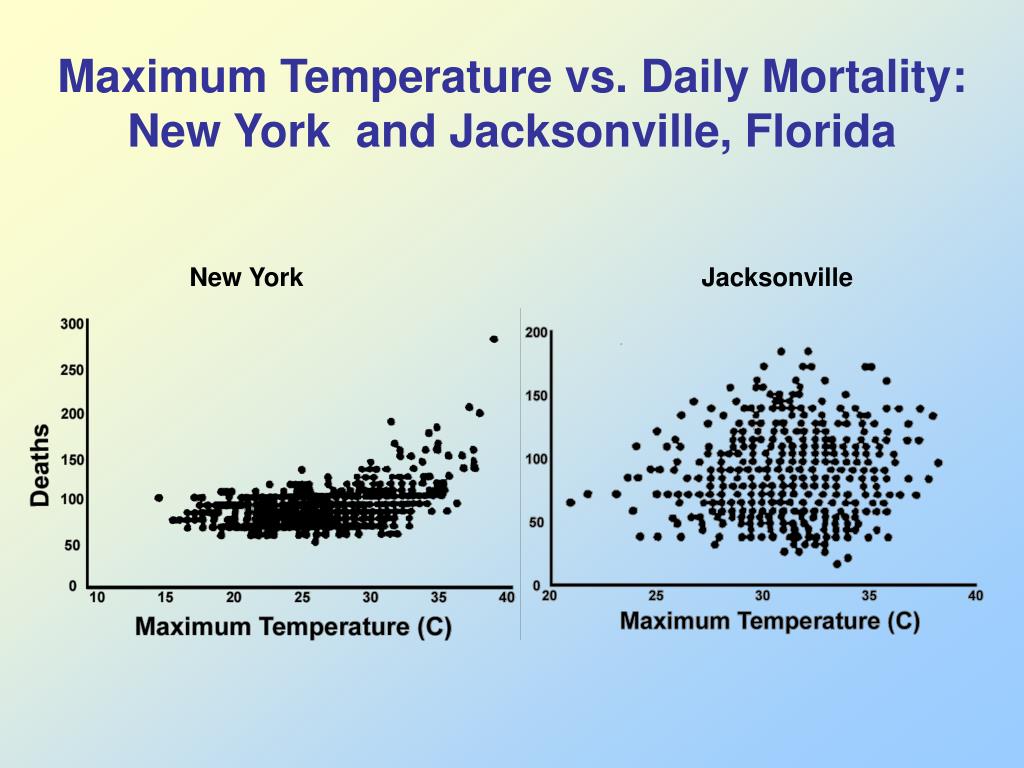 Maximum Temperature vs. Daily Mortality: New York and Jacksonville, Florida

New York

300
250
200
150
100
50
0
Deaths
10 15 20 25 30 35 40
Maximum Temperature (C)

Jacksonville

200
150
100
50
0
20 25 30 35 40
Maximum Temperature (C)